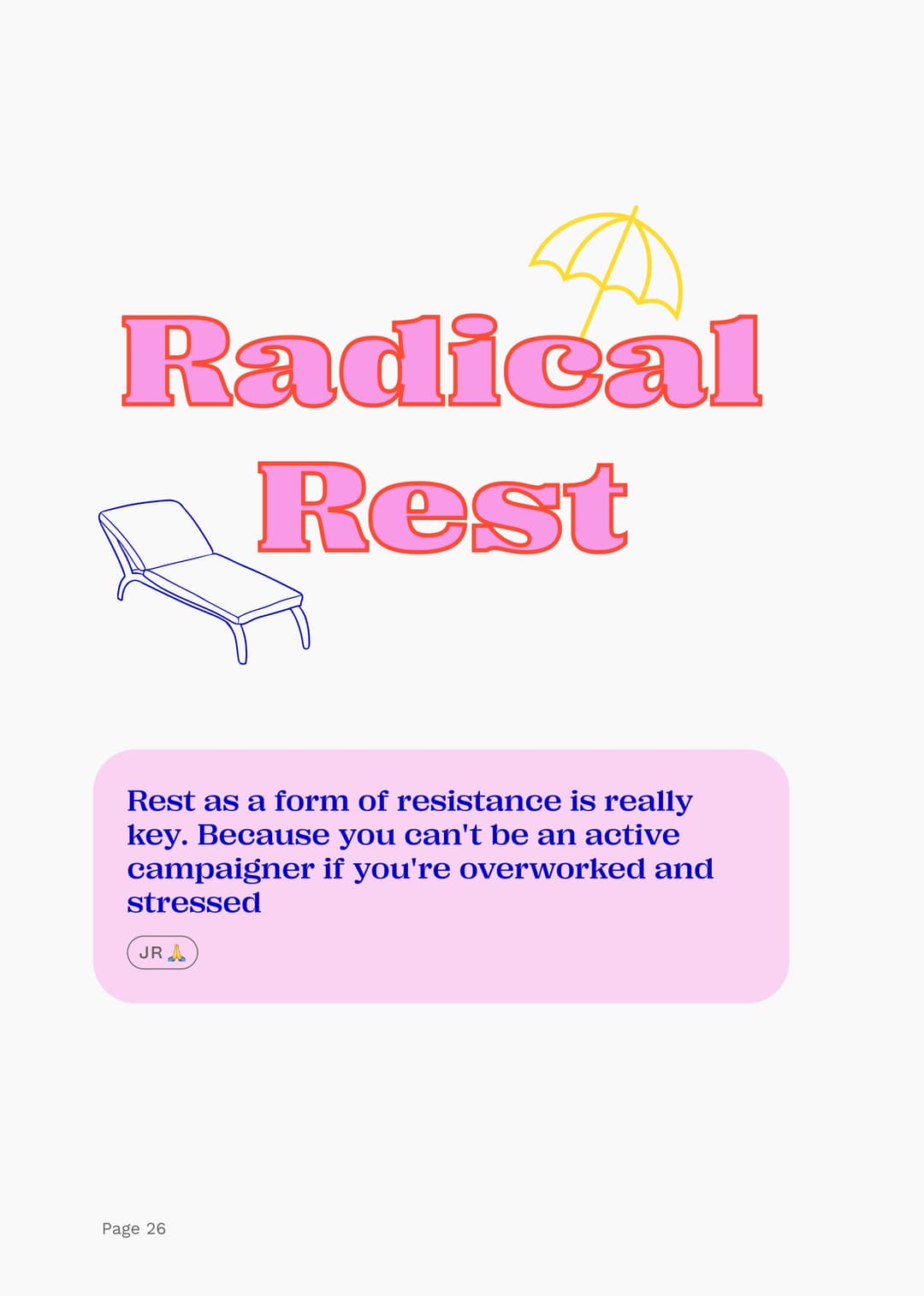 Radical Rest

Rest as a form of resistance is really key. Because you can't be an active campaigner if you're overworked and stressed

JR 🙏

Page 26